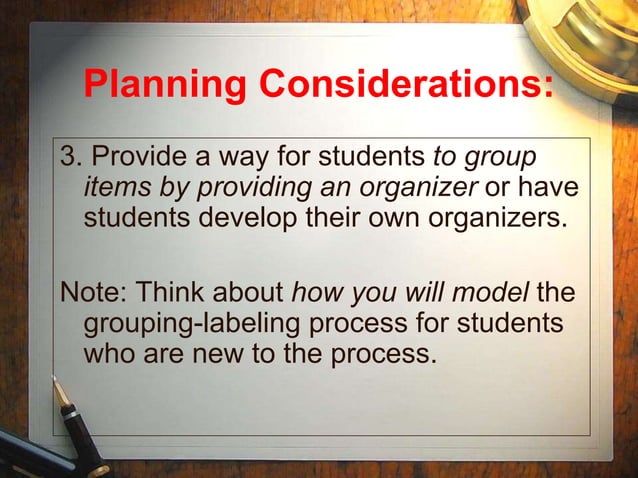 Planning Considerations:

3. Provide a way for students to group items by providing an organizer or have students develop their own organizers.

Note: Think about how you will model the grouping-labeling process for students who are new to the process.